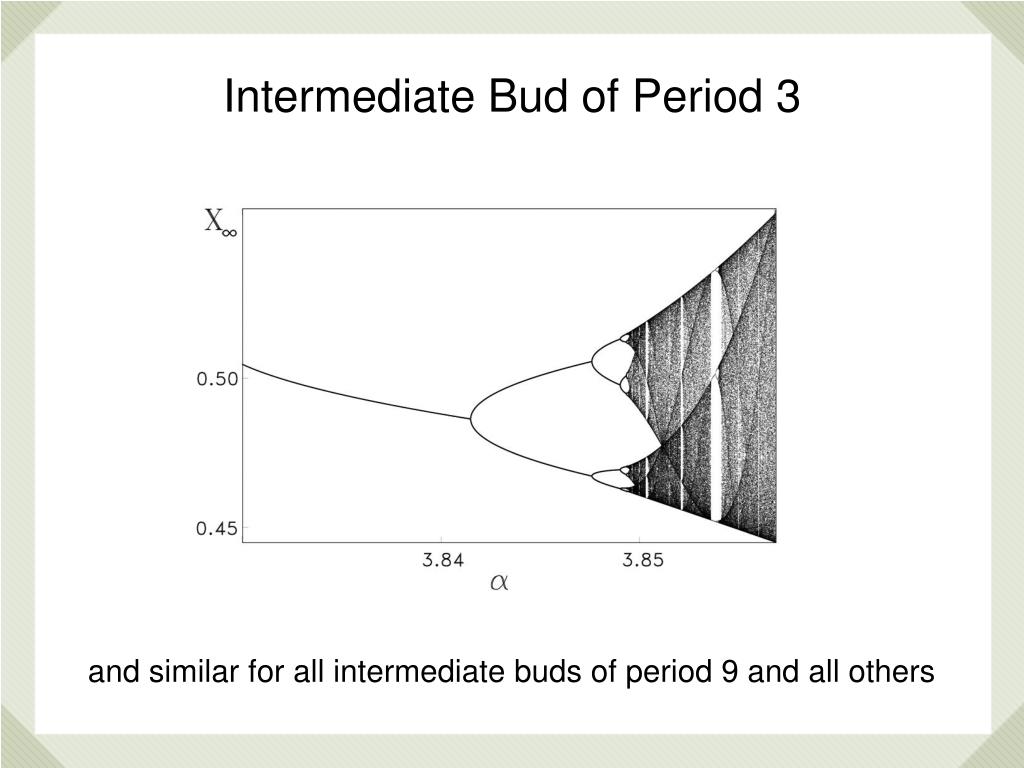 Intermediate Bud of Period 3

$X_\infty$

0.50

0.45

3.84

3.85

$\alpha$

and similar for all intermediate buds of period 9 and all others